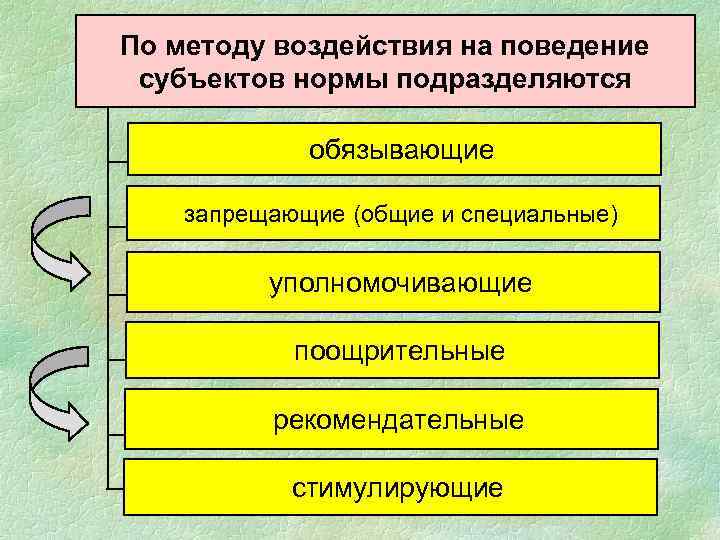 По методу воздействия на поведение субъектов нормы подразделяются

обязывающие

запрещающие (общие и специальные)

уполномочивающие

поощрительные

рекомендательные

стимулирующие